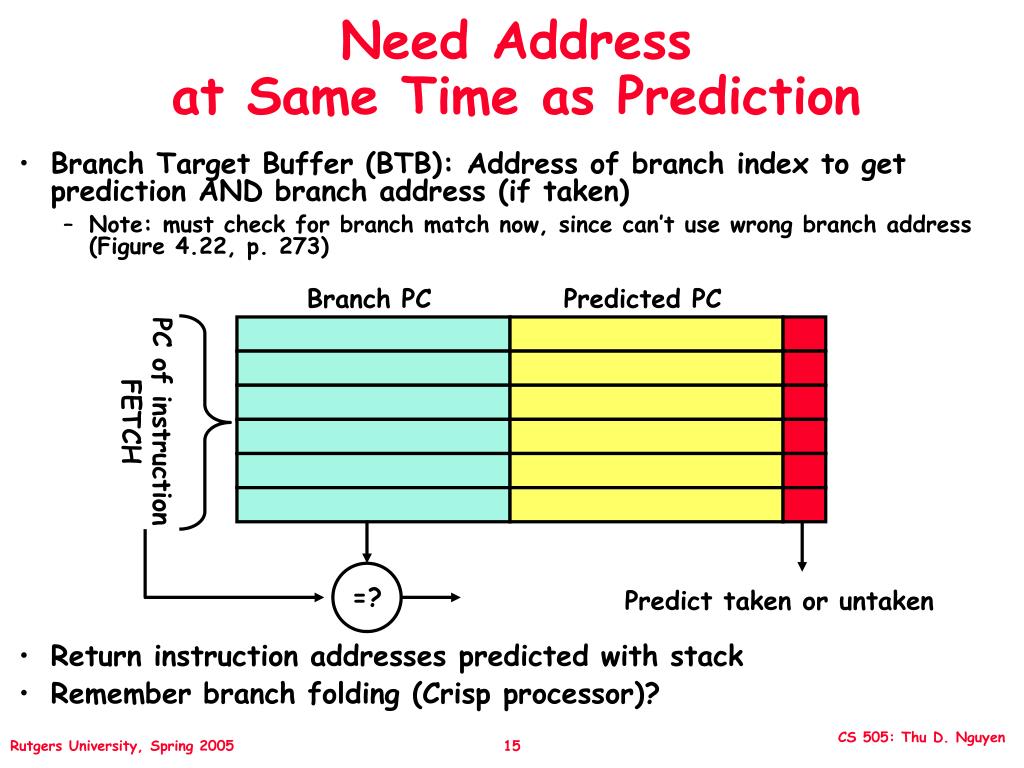 Need Address
at Same Time as Prediction

• Branch Target Buffer (BTB): Address of branch index to get prediction AND branch address (if taken)
– Note: must check for branch match now, since can't use wrong branch address (Figure 4.22, p. 273)

Branch PC
Predicted PC
PC of instruction FETCH
=?
Predict taken or untaken

• Return instruction addresses predicted with stack
• Remember branch folding (Crisp processor)?

Rutgers University, Spring 2005
15
CS 505: Thu D. Nguyen